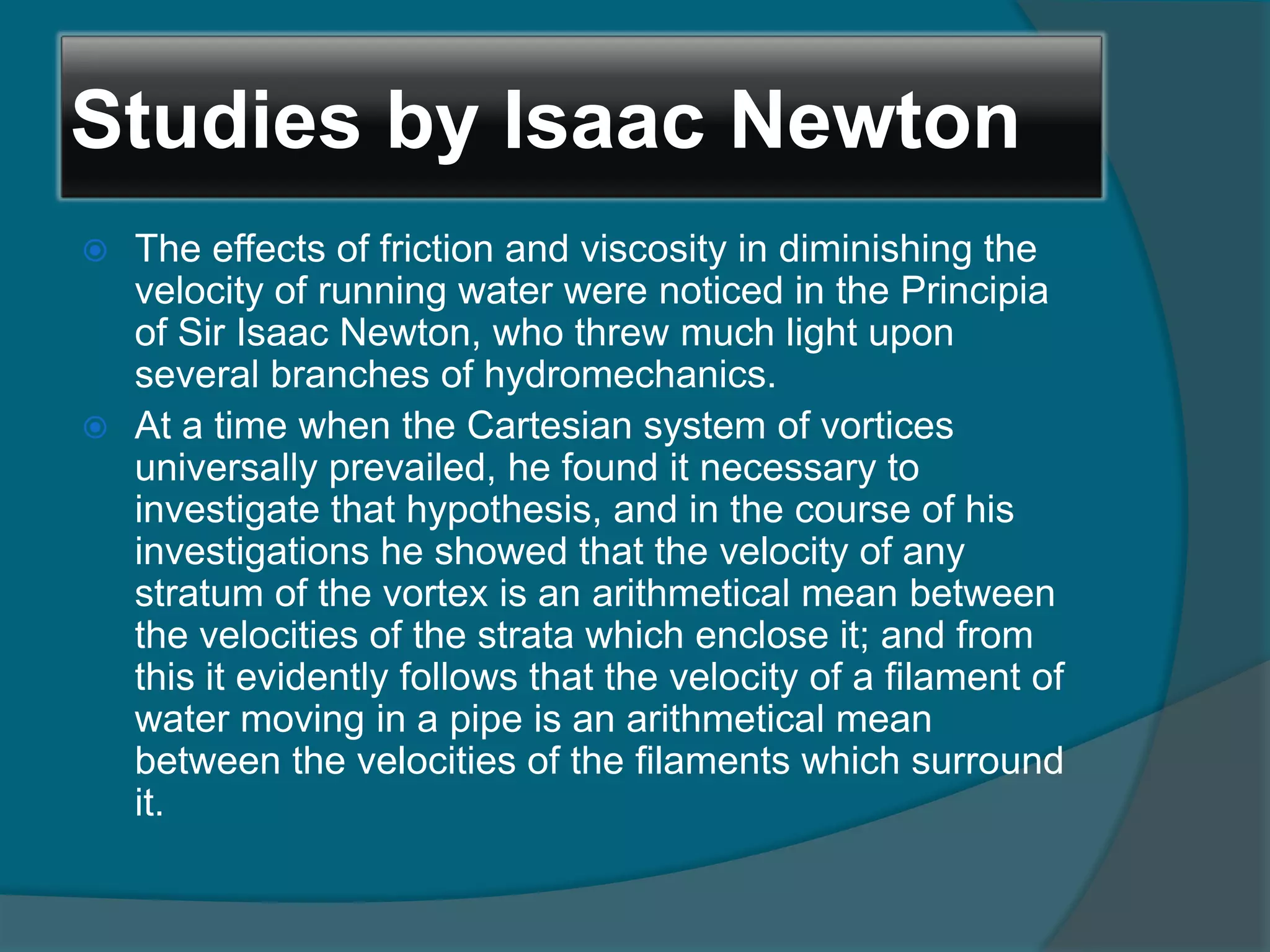 Studies by Isaac Newton

The effects of friction and viscosity in diminishing the velocity of running water were noticed in the Principia of Sir Isaac Newton, who threw much light upon several branches of hydromechanics.

At a time when the Cartesian system of vortices universally prevailed, he found it necessary to investigate that hypothesis, and in the course of his investigations he showed that the velocity of any stratum of the vortex is an arithmetical mean between the velocities of the strata which enclose it; and from this it evidently follows that the velocity of a filament of water moving in a pipe is an arithmetical mean between the velocities of the filaments which surround it.